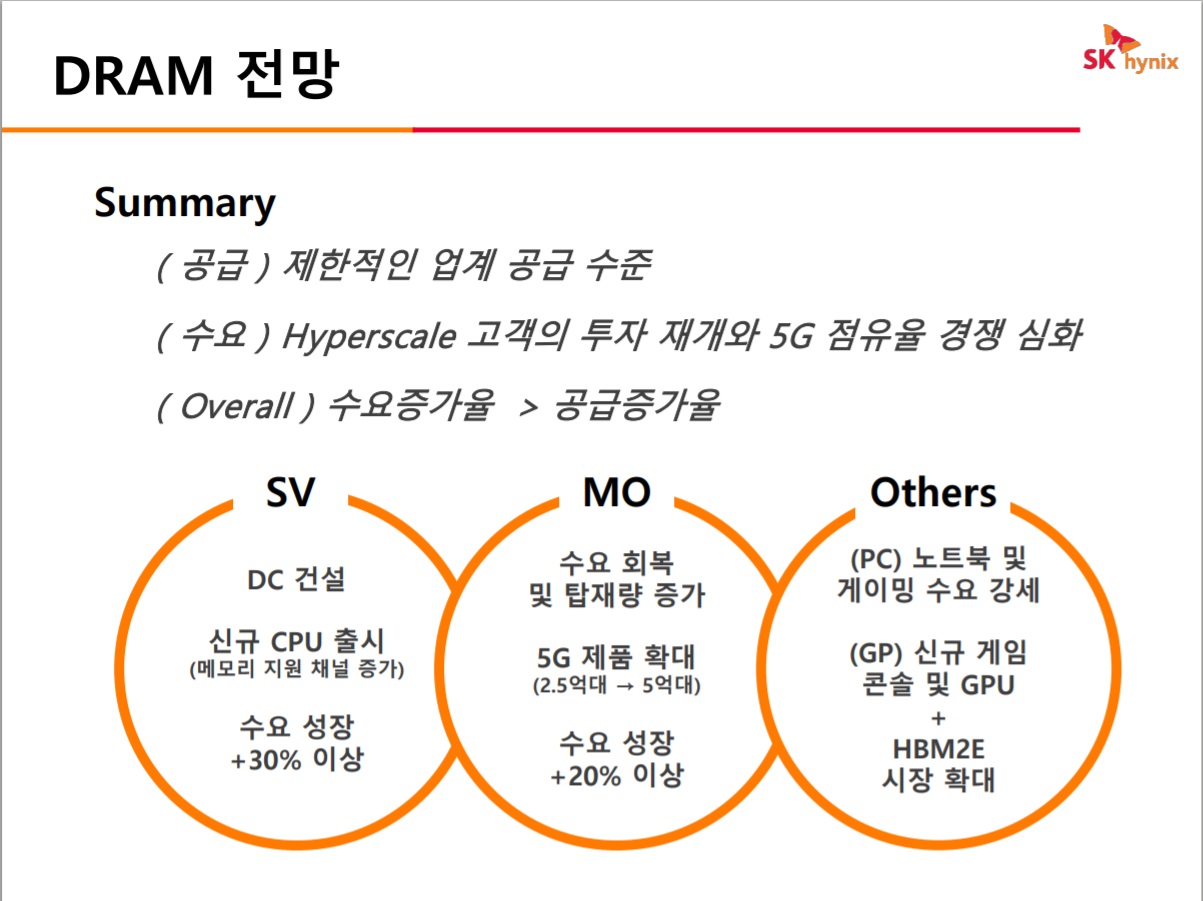 DRAM 전망

SK hynix

Summary

( 공급 ) 제한적인 업계 공급 수준

( 수요 ) Hyperscale 고객의 투자 재개와 5G 점유율 경쟁 심화

( Overall ) 수요증가율 > 공급증가율

SV

DC 건설

신규 CPU 출시
(메모리 지원 채널 증가)

수요 성장
+30% 이상

MO

수요 회복
및 탑재량 증가

5G 제품 확대
(2.5억대 → 5억대)

수요 성장
+20% 이상

Others

(PC) 노트북 및
게이밍 수요 강세

(GP) 신규 게임
콘솔 및 GPU
+
HBM2E
시장 확대